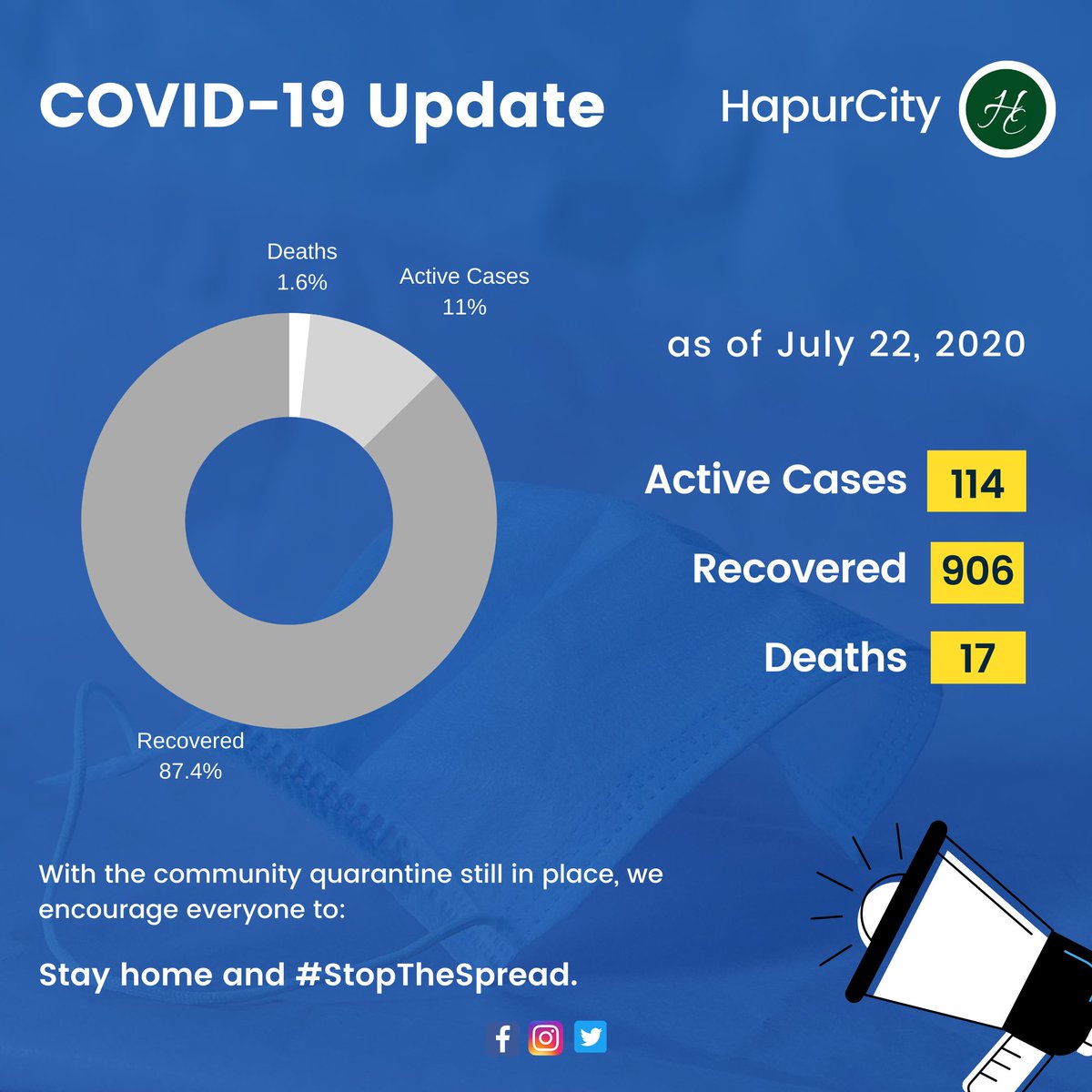 COVID-19 Update

HapurCity

HC

Deaths
1.6%

Active Cases
11%

Recovered
87.4%

as of July 22, 2020

Active Cases 114

Recovered 906

Deaths 17

With the community quarantine still in place, we encourage everyone to:

Stay home and #StopTheSpread.